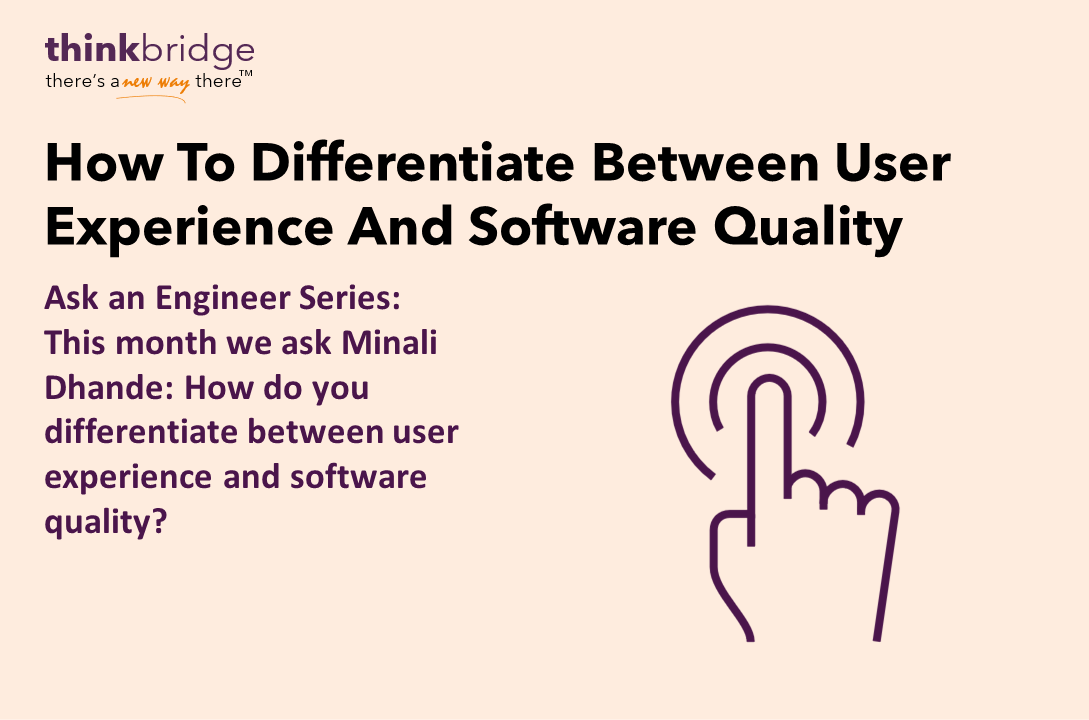 thinkbridge
there's a new way there™

How To Differentiate Between User Experience And Software Quality

Ask an Engineer Series: This month we ask Minali Dhande: How do you differentiate between user experience and software quality?